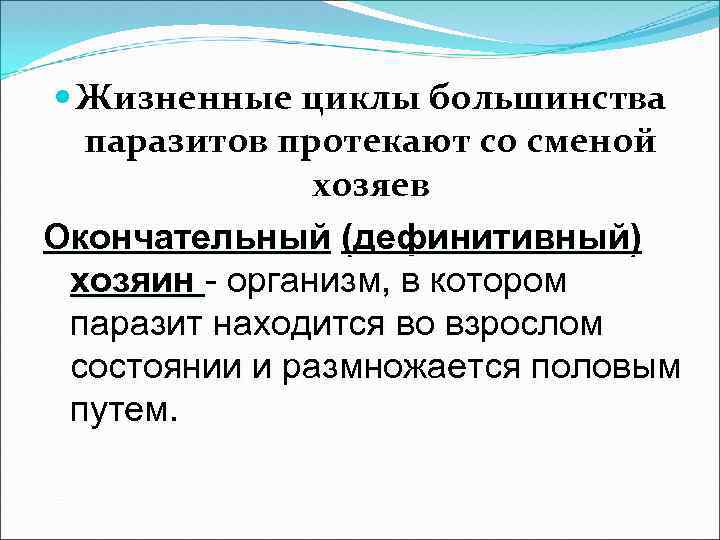 Жизненные циклы большинства паразитов протекают со сменой хозяев

Окончательный (дефинитивный) хозяин - организм, в котором паразит находится во взрослом состоянии и размножается половым путем.